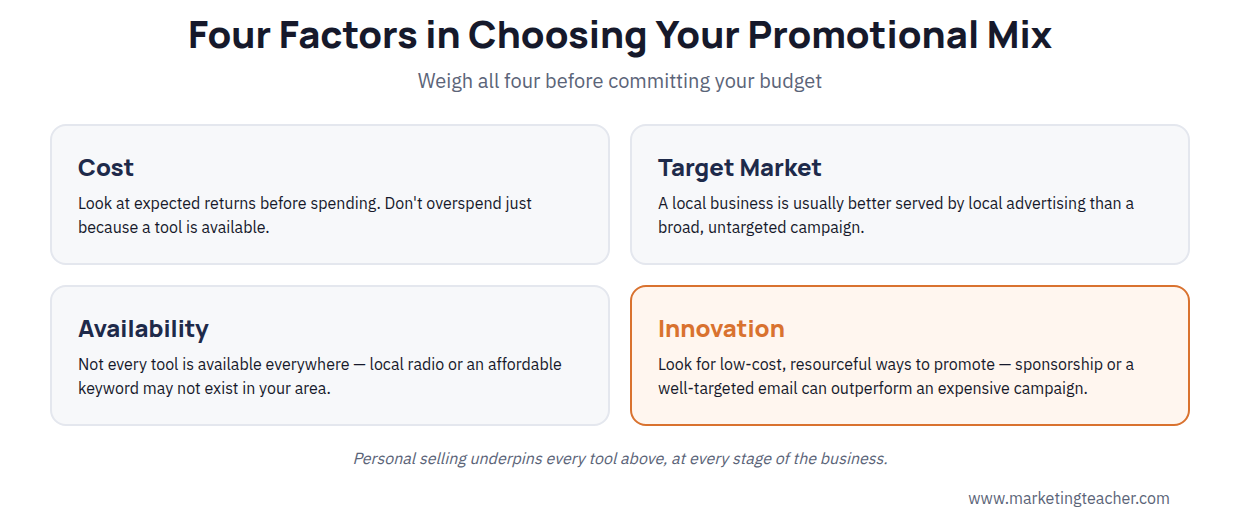 Four Factors in Choosing Your Promotional Mix

Weigh all four before committing your budget

Cost

Look at expected returns before spending. Don't overspend just because a tool is available.

Target Market

A local business is usually better served by local advertising than a broad, untargeted campaign.

Availability

Not every tool is available everywhere — local radio or an affordable keyword may not exist in your area.

Innovation

Look for low-cost, resourceful ways to promote — sponsorship or a well-targeted email can outperform an expensive campaign.

Personal selling underpins every tool above, at every stage of the business.

www.marketingteacher.com